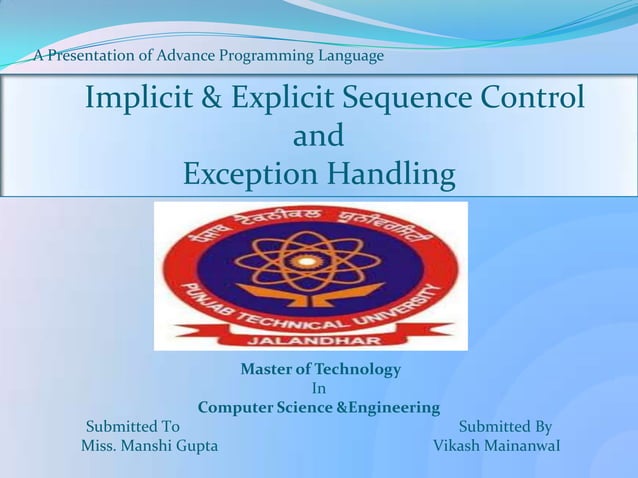 A Presentation of Advance Programming Language

Implicit & Explicit Sequence Control
and
Exception Handling

ਪੰਜਾਬ ਟੈਕਨੀਕਲ ਯੂਨੀਵਰਸਿਟੀ
PUNJAB TECHNICAL UNIVERSITY
JALANDHAR

Master of Technology
In
Computer Science &Engineering

Submitted To
Miss. Manshi Gupta

Submitted By
Vikash Mainanwal